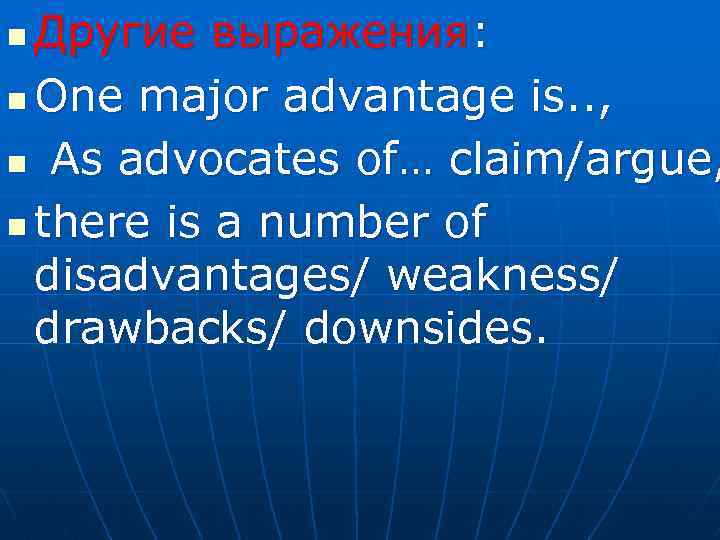 Другие выражения:

One major advantage is..,

As advocates of… claim/argue,

there is a number of disadvantages/ weakness/ drawbacks/ downsides.